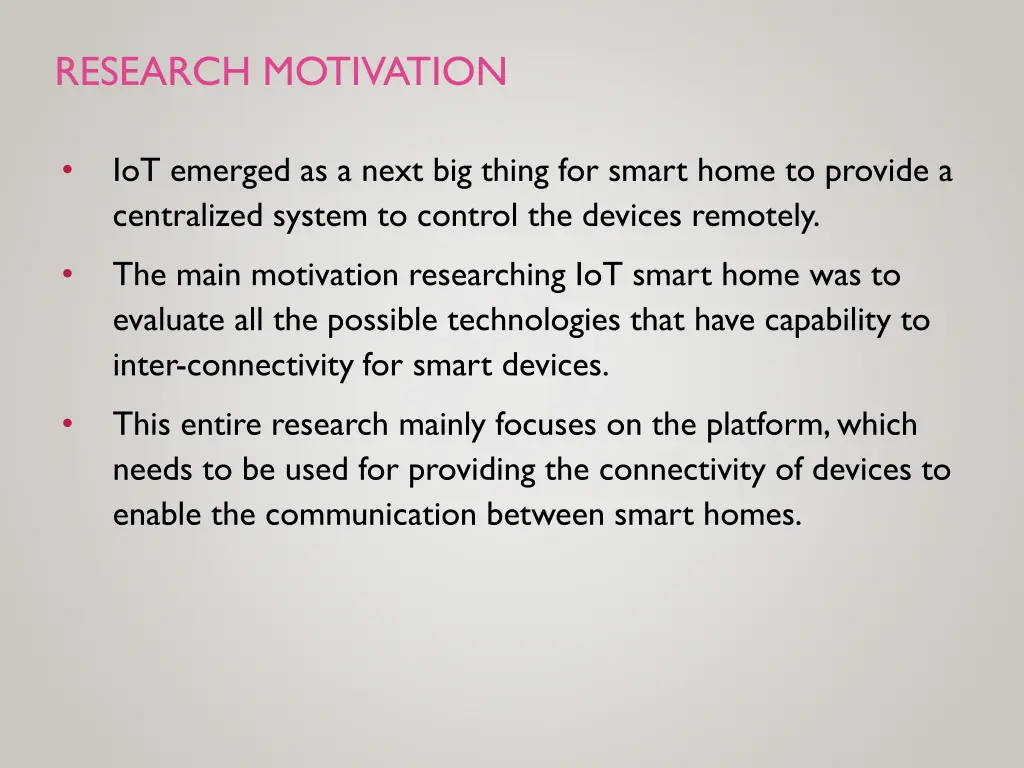 RESEARCH MOTIVATION

• IoT emerged as a next big thing for smart home to provide a centralized system to control the devices remotely.

• The main motivation researching IoT smart home was to evaluate all the possible technologies that have capability to inter-connectivity for smart devices.

• This entire research mainly focuses on the platform, which needs to be used for providing the connectivity of devices to enable the communication between smart homes.